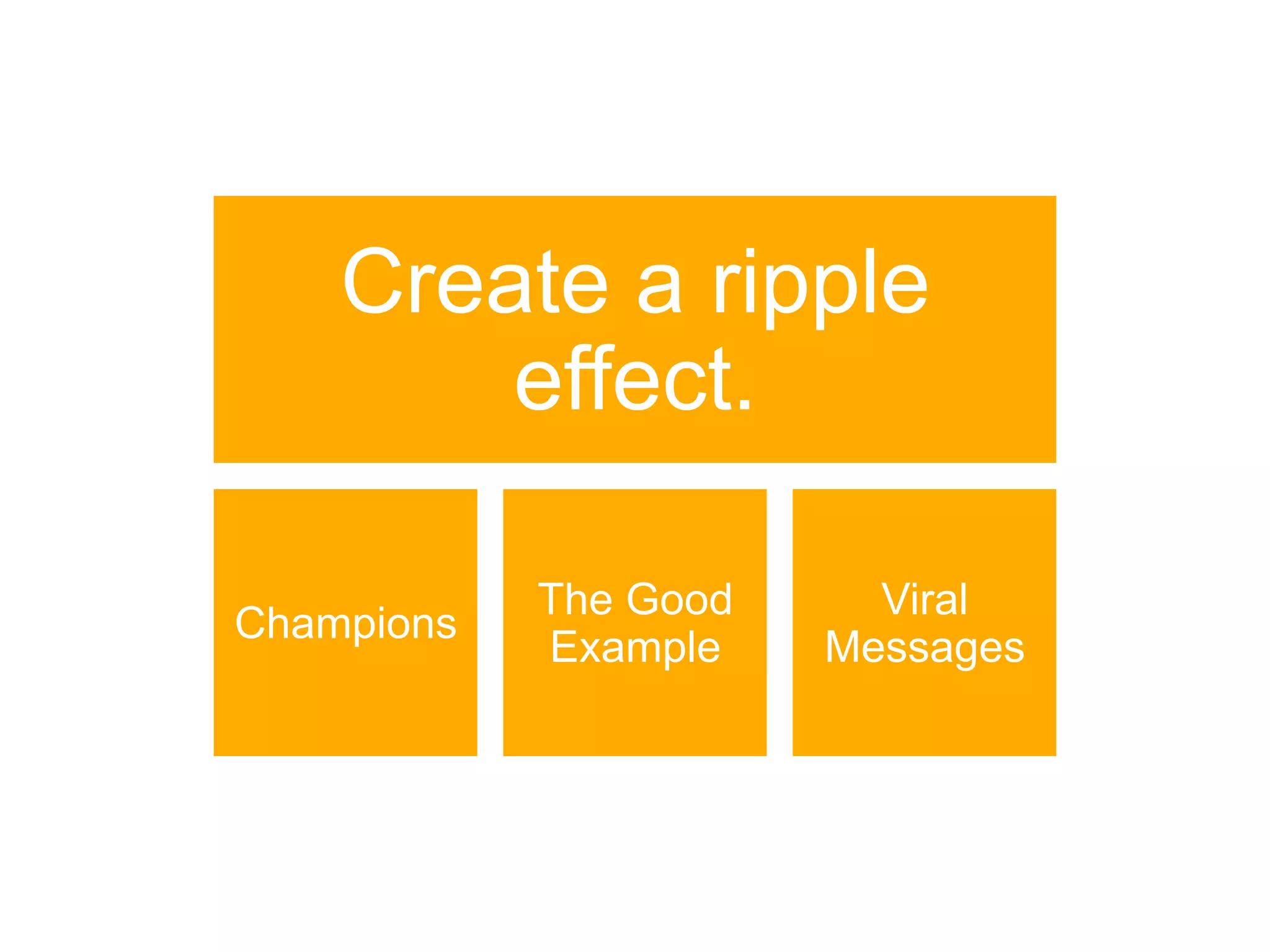 Create a ripple effect.

Champions

The Good Example

Viral Messages